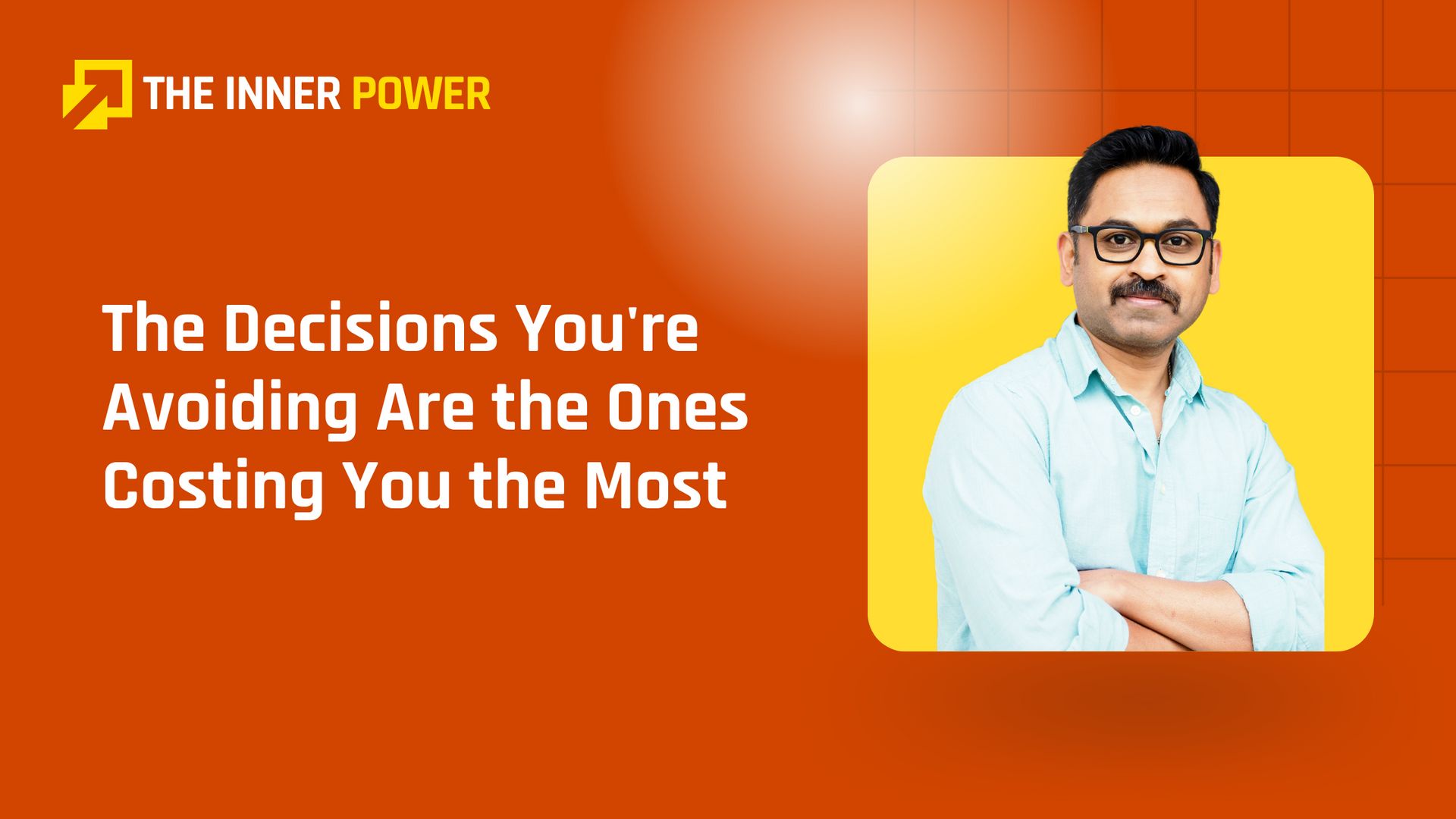 THE INNER POWER

The Decisions You're Avoiding Are the Ones Costing You the Most